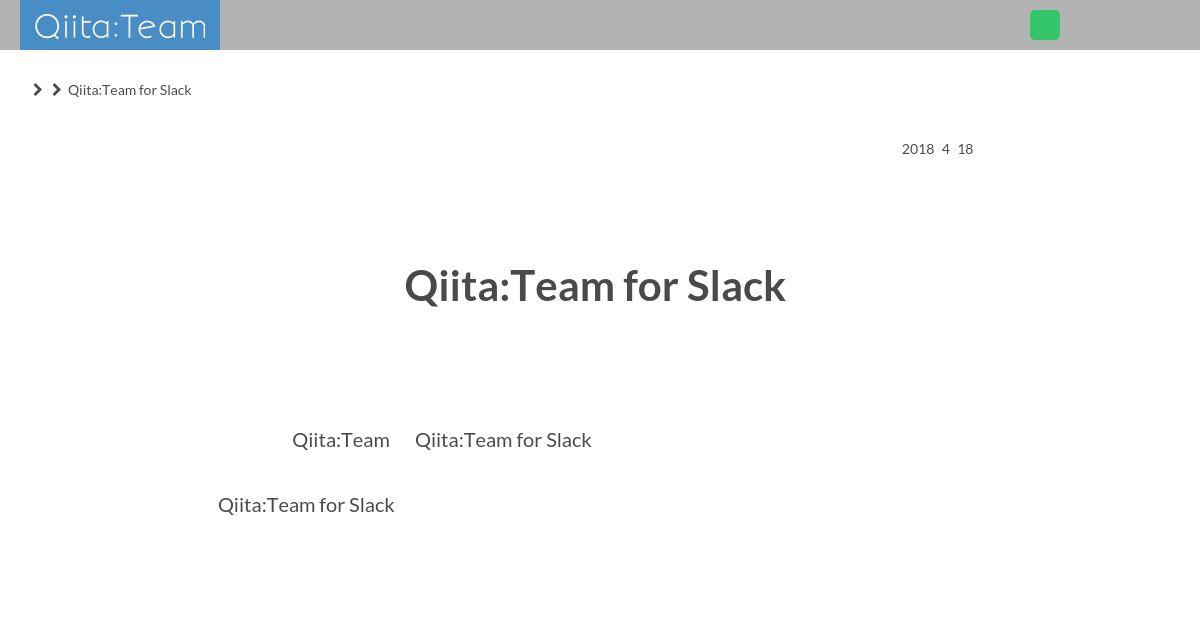 Qiita:Team

Qiita:Team for Slack

2018 4 18

Qiita:Team for Slack

Qiita:Team Qiita:Team for Slack

Qiita:Team for Slack